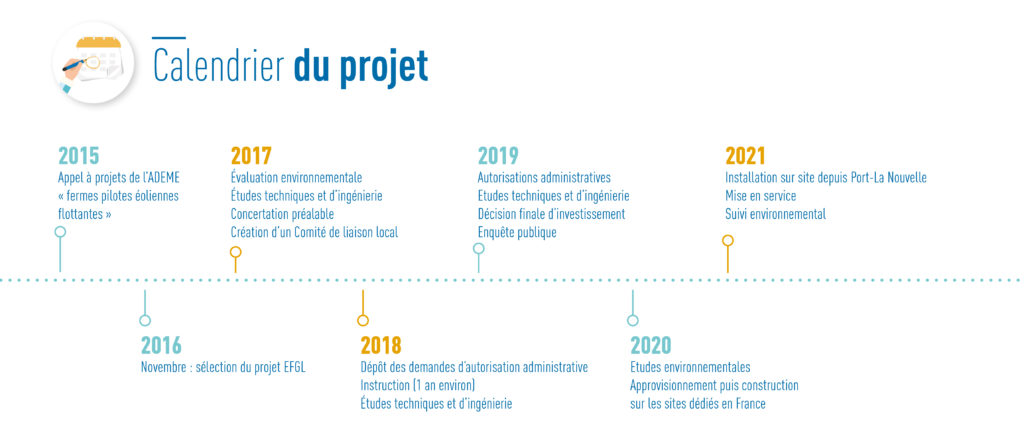 Calendrier du projet

2015
Appel à projets de l'ADEME « fermes pilotes éoliennes flottantes »

2017
Évaluation environnementale
Études techniques et d'ingénierie
Concertation préalable
Création d'un Comité de liaison local

2019
Autorisations administratives
Etudes techniques et d'ingénierie
Décision finale d'investissement
Enquête publique

2021
Installation sur site depuis Port-La Nouvelle
Mise en service
Suivi environnemental

2016
Novembre : sélection du projet EFGL

2018
Dépôt des demandes d'autorisation administrative
Instruction (1 an environ)
Études techniques et d'ingénierie

2020
Etudes environnementales
Approvisionnement puis construction sur les sites dédiés en France